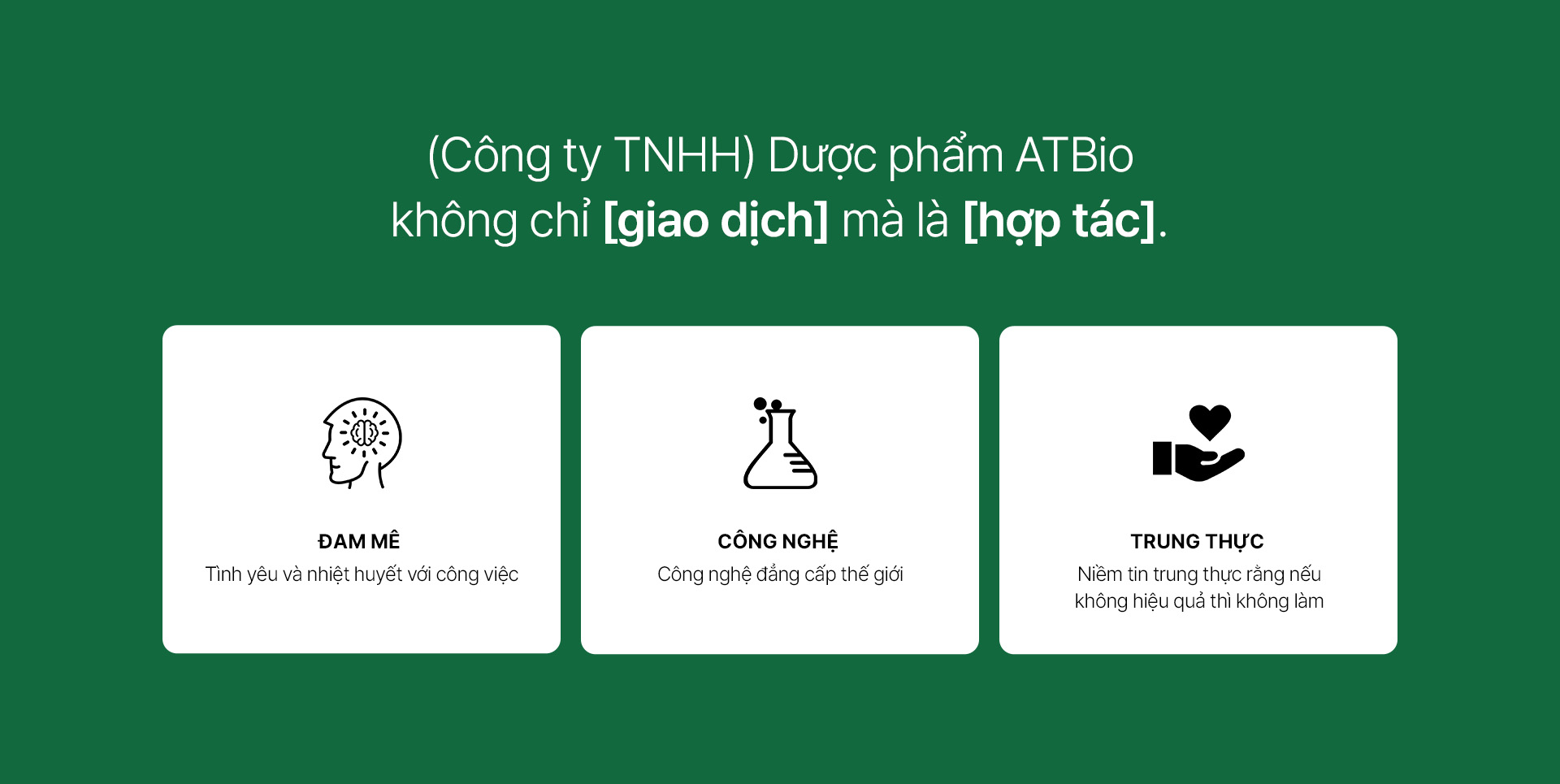 (Công ty TNHH) Dược phẩm ATBio
không chỉ [giao dịch] mà là [hợp tác].

ĐAM MÊ
Tình yêu và nhiệt huyết với công việc

CÔNG NGHỆ
Công nghệ đẳng cấp thế giới

TRUNG THỰC
Niềm tin trung thực rằng nếu không hiệu quả thì không làm